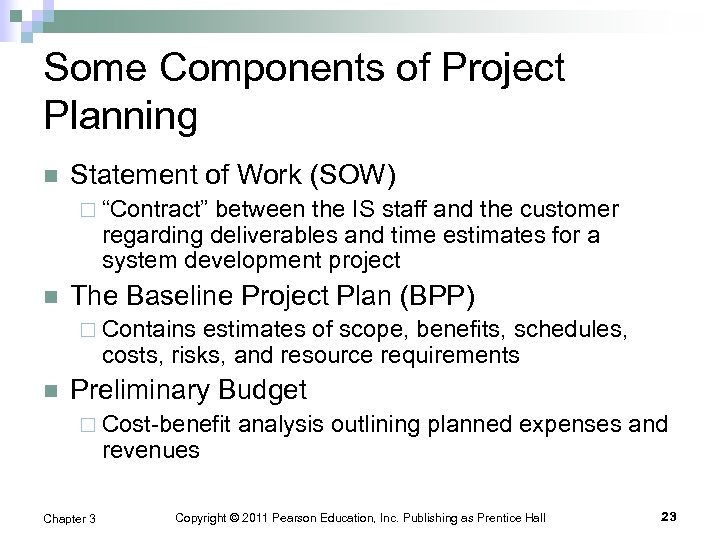 Some Components of Project Planning

Statement of Work (SOW)

“Contract” between the IS staff and the customer regarding deliverables and time estimates for a system development project

The Baseline Project Plan (BPP)

Contains estimates of scope, benefits, schedules, costs, risks, and resource requirements

Preliminary Budget

Cost-benefit analysis outlining planned expenses and revenues

Chapter 3 Copyright © 2011 Pearson Education, Inc. Publishing as Prentice Hall 23